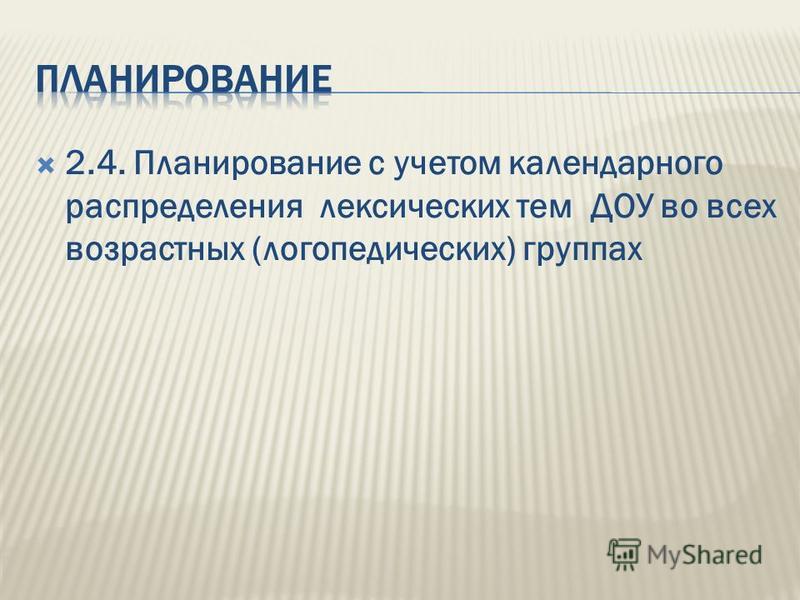 ПЛАНИРОВАНИЕ

2.4. Планирование с учетом календарного распределения лексических тем ДОУ во всех возрастных (логопедических) группах

MyShared